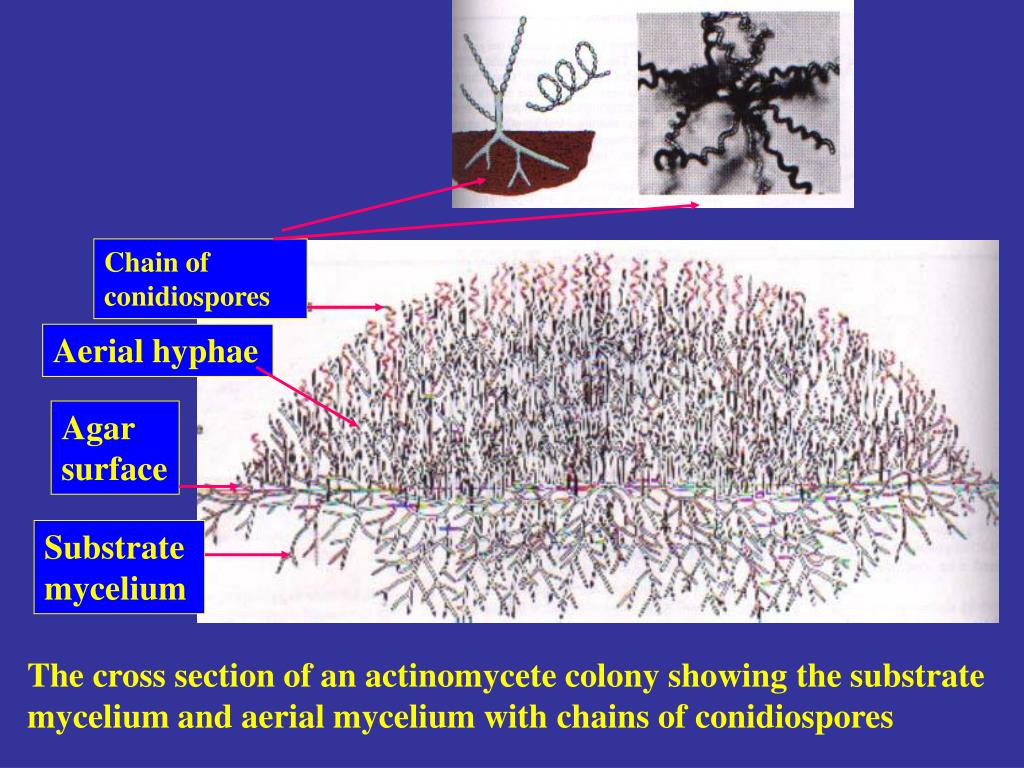 Chain of conidiospores

Aerial hyphae

Agar surface

Substrate mycelium

The cross section of an actinomycete colony showing the substrate mycelium and aerial mycelium with chains of conidiospores